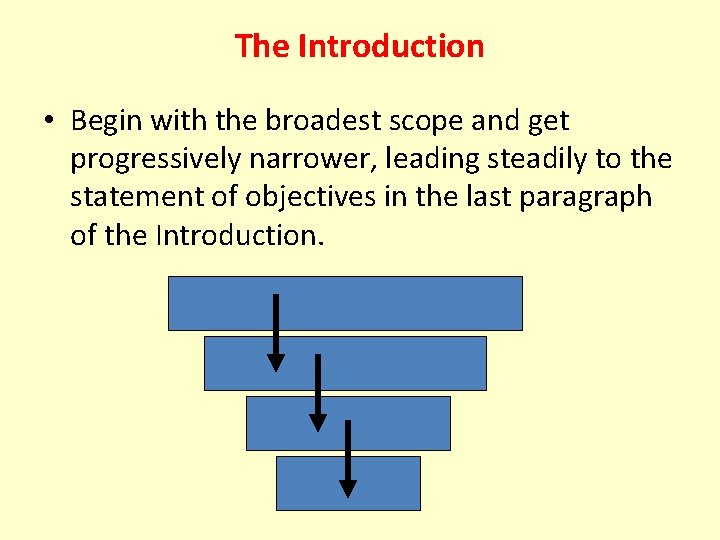 The Introduction

• Begin with the broadest scope and get progressively narrower, leading steadily to the statement of objectives in the last paragraph of the Introduction.